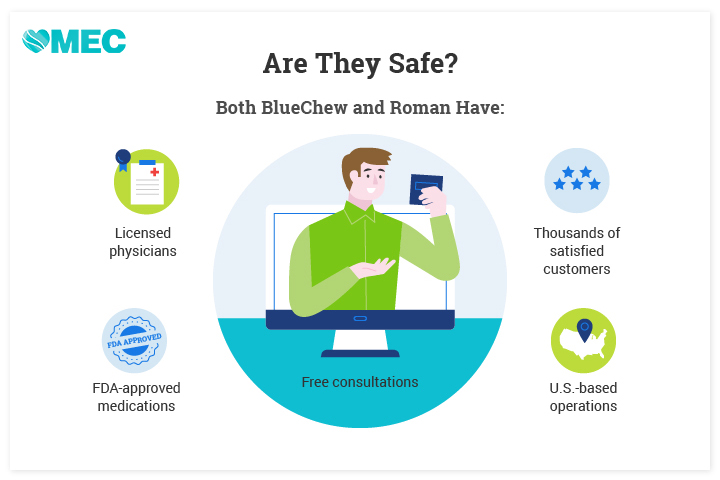 MEC

Are They Safe?

Both BlueChew and Roman Have:

Licensed physicians

FDA APPROVED

FDA-approved medications

Free consultations

Thousands of satisfied customers

U.S.-based operations